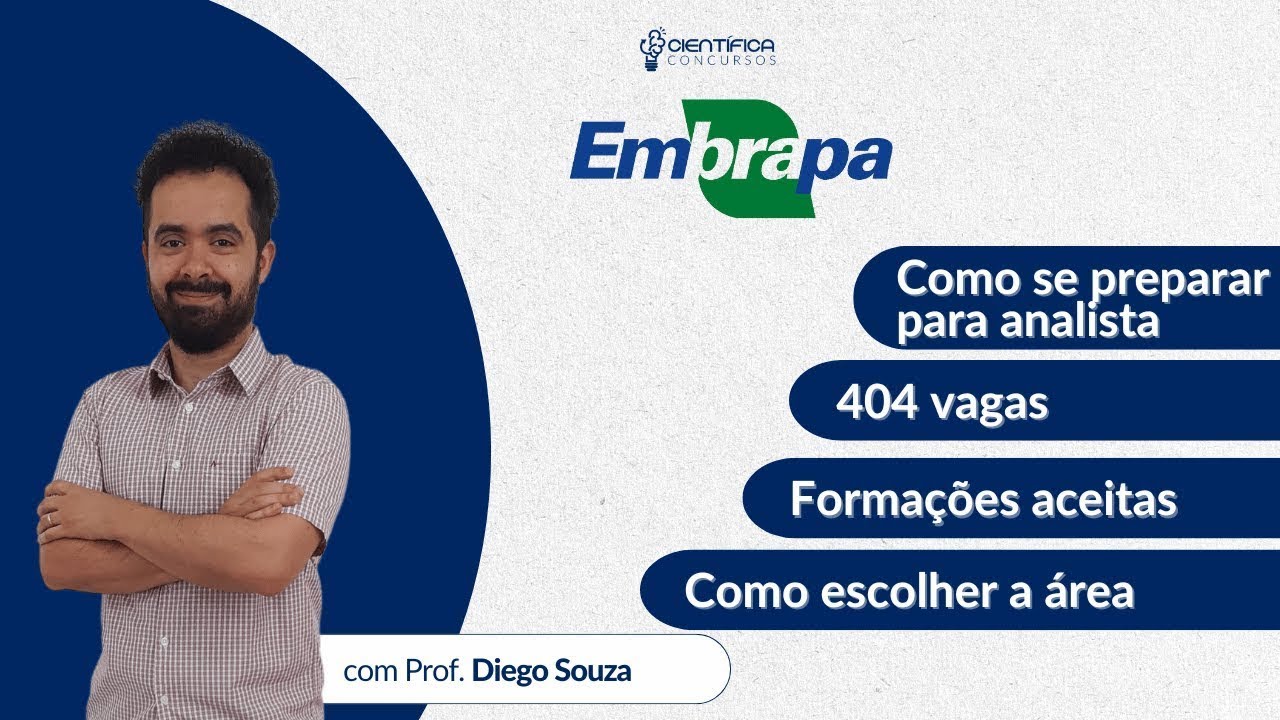 CIENTÍFICA
CONCURSOS

Embrapa

Como se preparar para analista

404 vagas

Formações aceitas

Como escolher a área

com Prof. Diego Souza